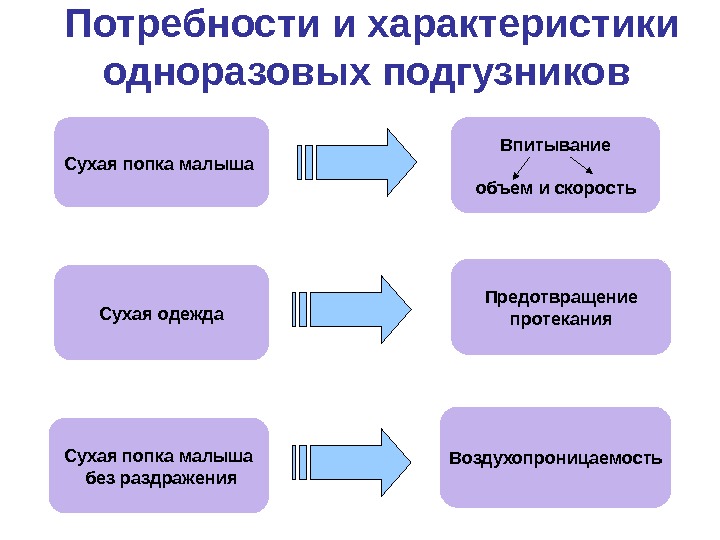 Потребности и характеристики одноразовых подгузников

Сухая попка малыша

Впитывание
объем и скорость

Сухая одежда

Предотвращение протекания

Сухая попка малыша без раздражения

Воздухопроницаемость